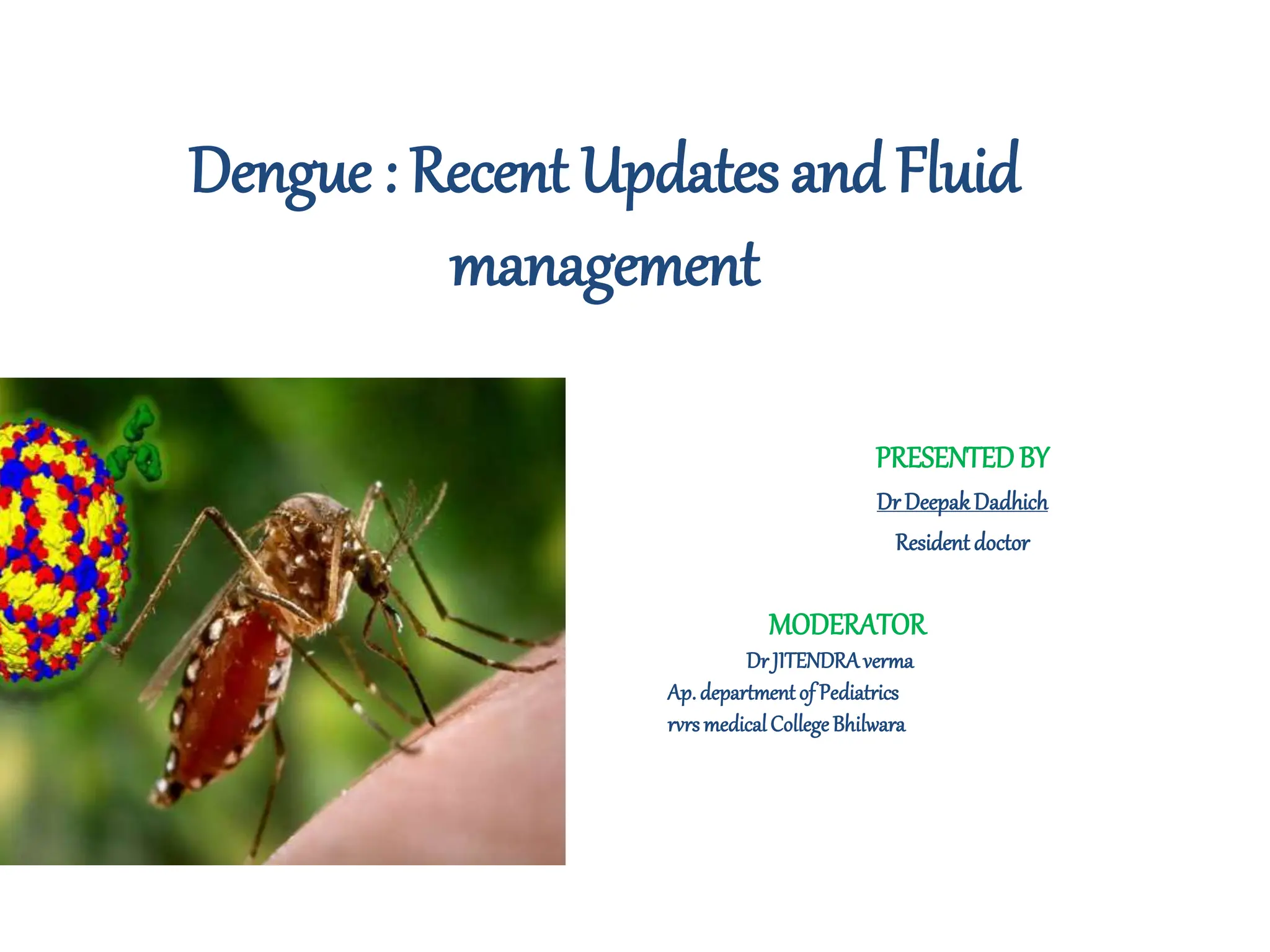 Dengue : Recent Updates and Fluid management

PRESENTED BY

Dr Deepak Dadhich

Resident doctor

MODERATOR

Dr JITENDRA verma

Ap. department of Pediatrics

rvrs medical College Bhilwara